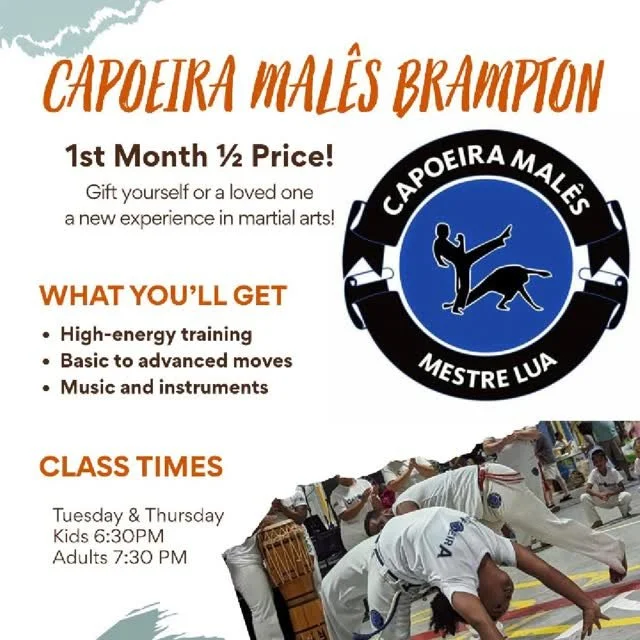 CAPOEIRA MALÊS BRAMPTON

1st Month ½ Price!
Gift yourself or a loved one a new experience in martial arts!

CAPOEIRA MALÊS
MESTRE LUA

WHAT YOU'LL GET
• High-energy training
• Basic to advanced moves
• Music and instruments

CLASS TIMES
Tuesday & Thursday
Kids 6:30PM
Adults 7:30 PM